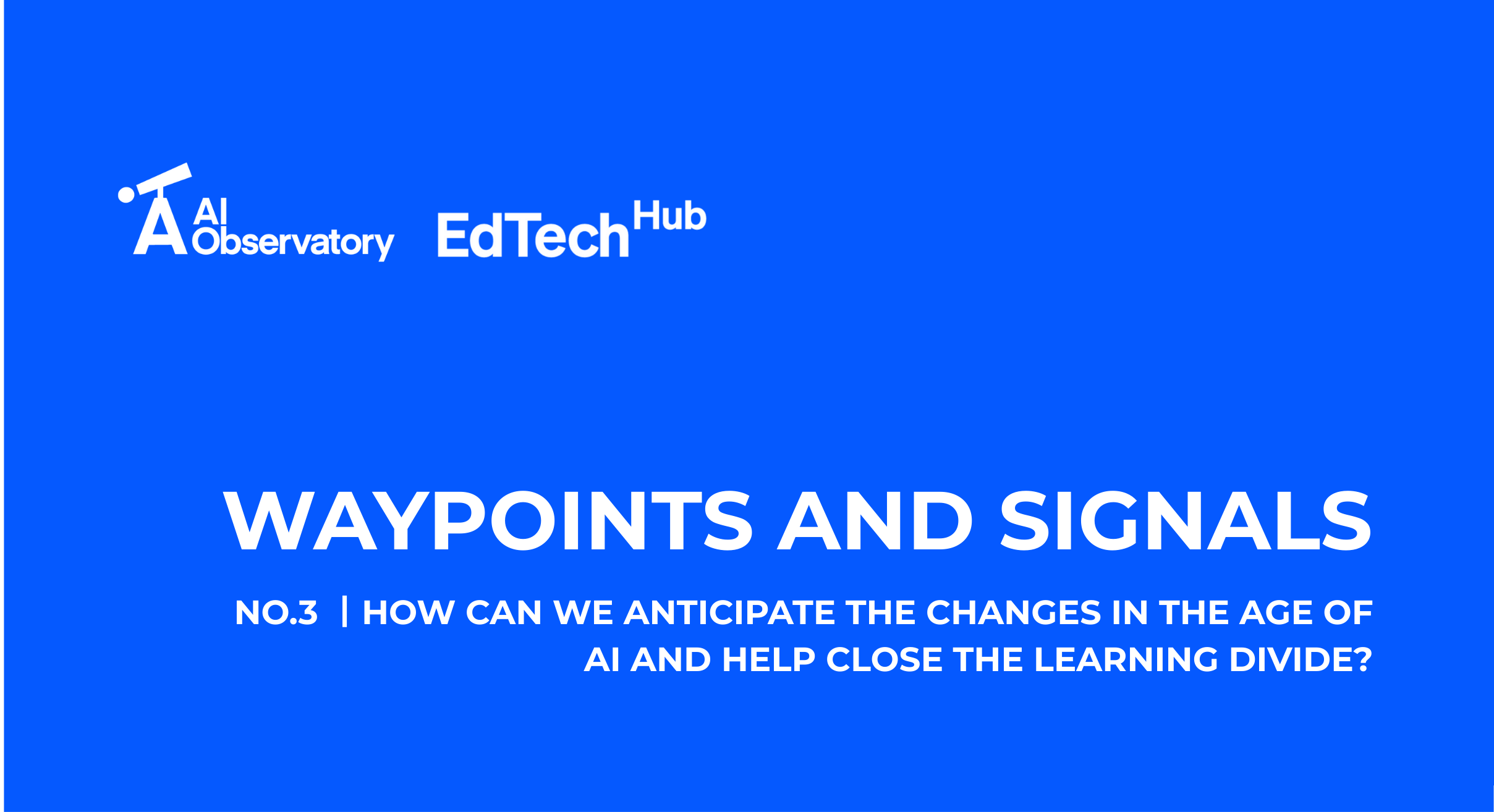 AI Observatory EdTech Hub

WAYPOINTS AND SIGNALS

NO.3 | HOW CAN WE ANTICIPATE THE CHANGES IN THE AGE OF AI AND HELP CLOSE THE LEARNING DIVIDE?